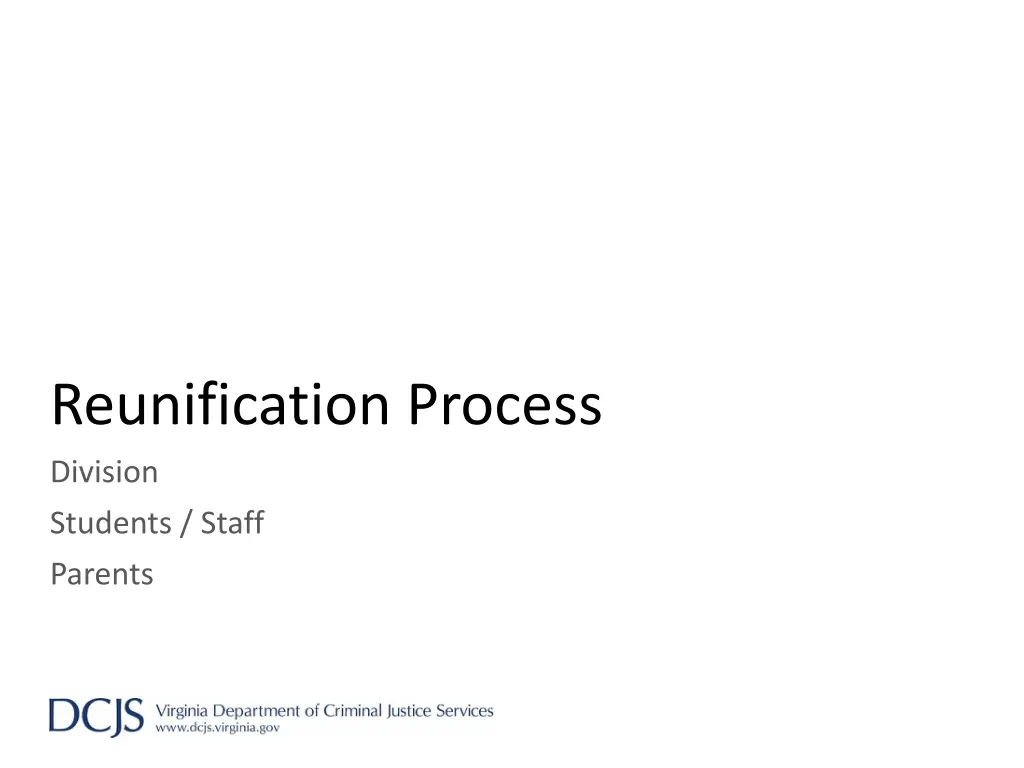 Reunification Process

Division

Students / Staff

Parents

DCJS Virginia Department of Criminal Justice Services
www.dcjs.virginia.gov